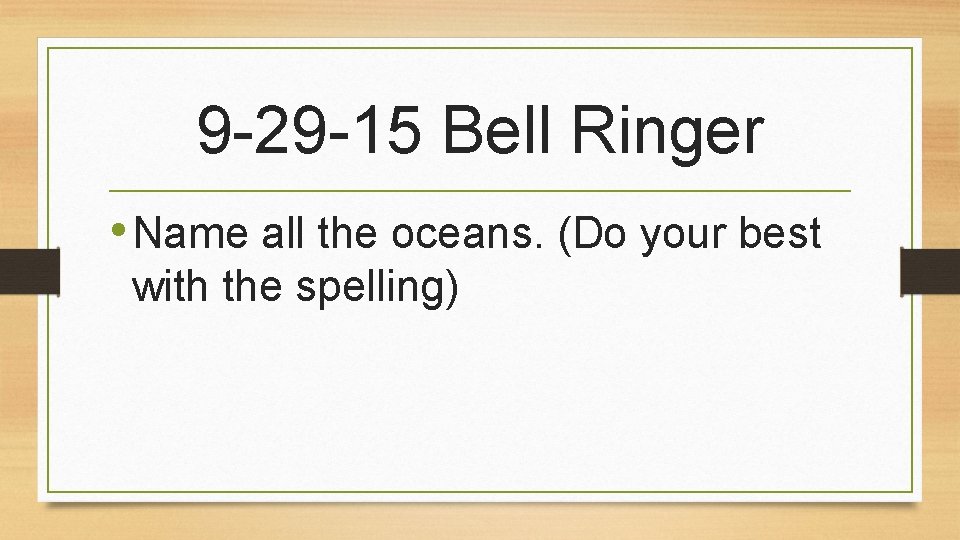 9-29-15 Bell Ringer

• Name all the oceans. (Do your best with the spelling)